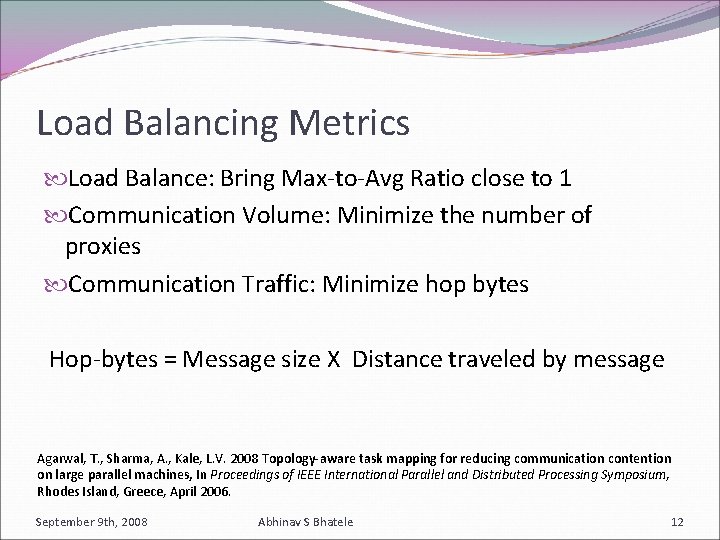 Load Balancing Metrics

Load Balance: Bring Max-to-Avg Ratio close to 1

Communication Volume: Minimize the number of proxies

Communication Traffic: Minimize hop bytes

Hop-bytes = Message size X Distance traveled by message

Agarwal, T., Sharma, A., Kale, L.V. 2008 Topology-aware task mapping for reducing communication contention on large parallel machines, In Proceedings of IEEE International Parallel and Distributed Processing Symposium, Rhodes Island, Greece, April 2006.

September 9th, 2008

Abhinav S Bhatele

12